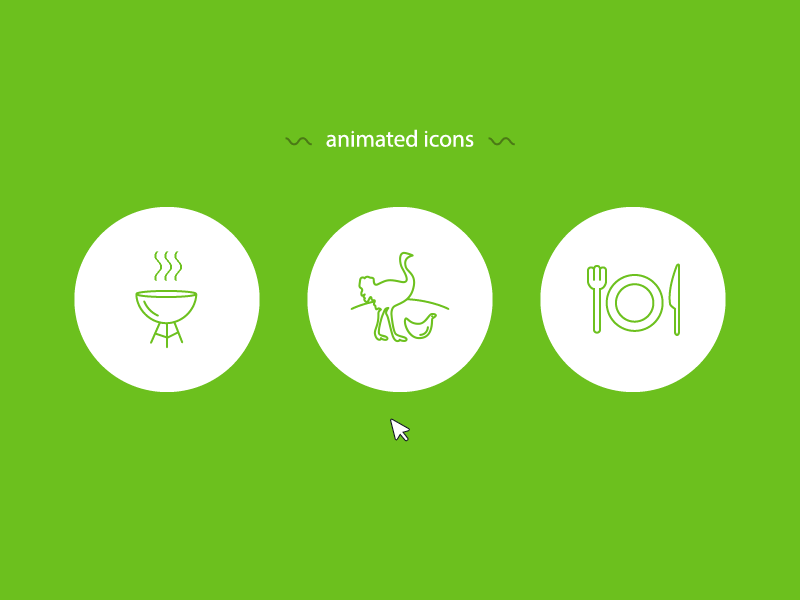 animated icons